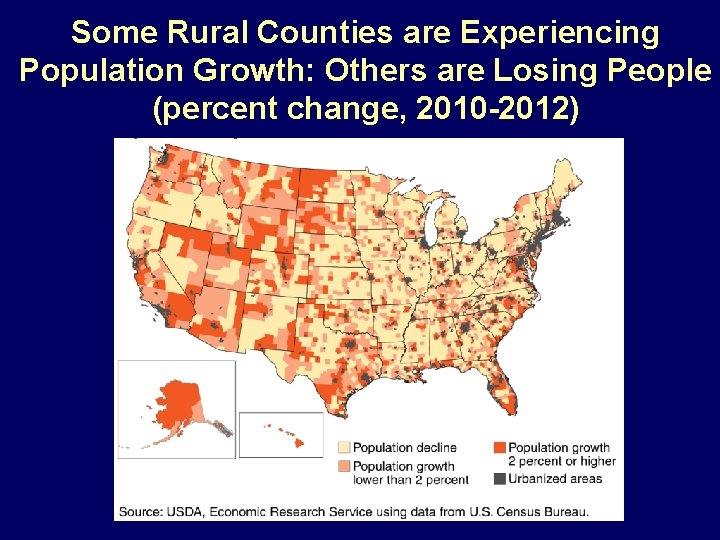 Some Rural Counties are Experiencing Population Growth: Others are Losing People (percent change, 2010-2012)

Population decline

Population growth lower than 2 percent

Population growth 2 percent or higher

Urbanized areas

Source: USDA, Economic Research Service using data from U.S. Census Bureau.